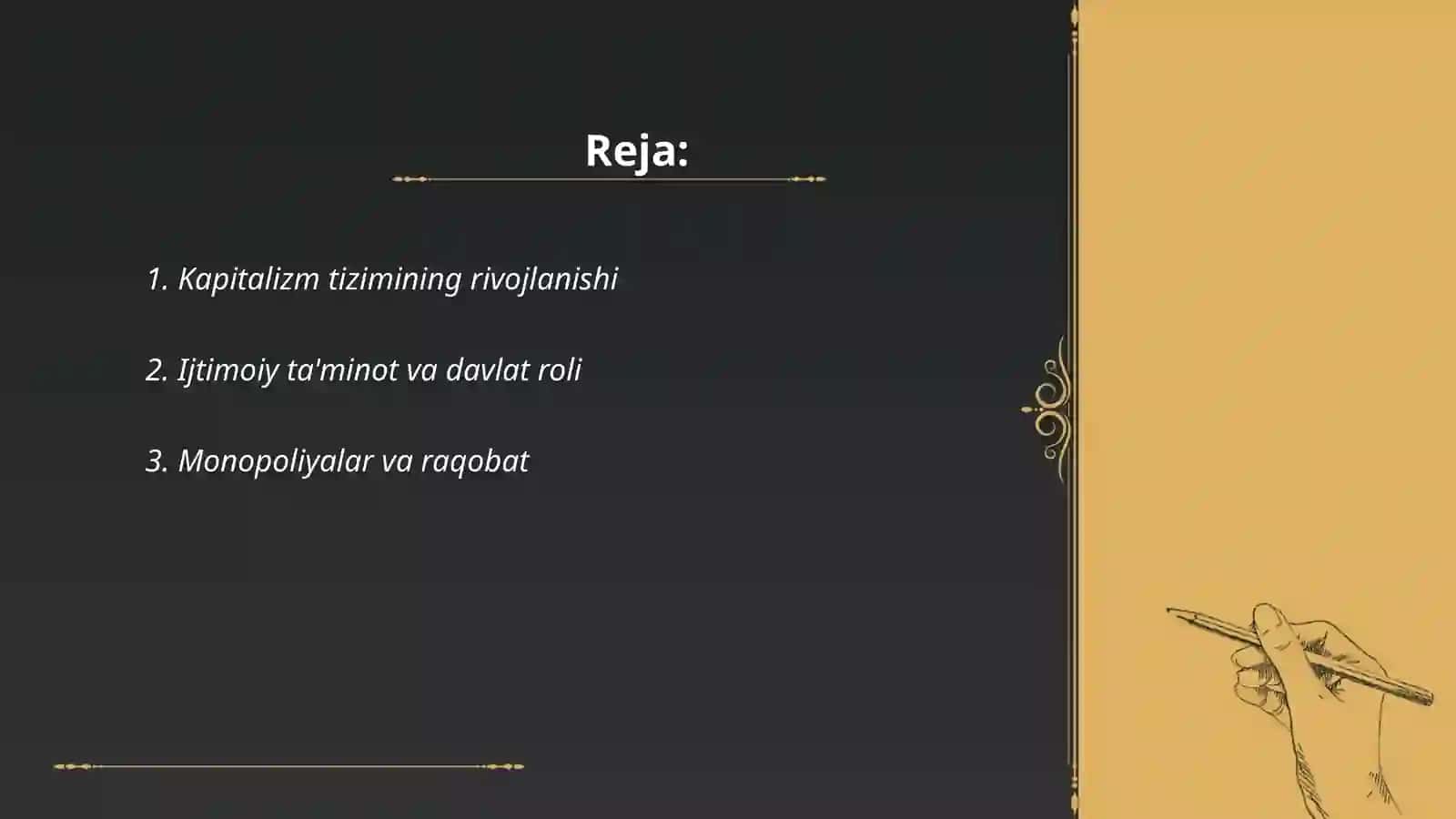 Reja:

1. Kapitalizm tizimining rivojlanishi

2. Ijtimoiy ta'minot va davlat roli

3. Monopoliyalar va raqobat